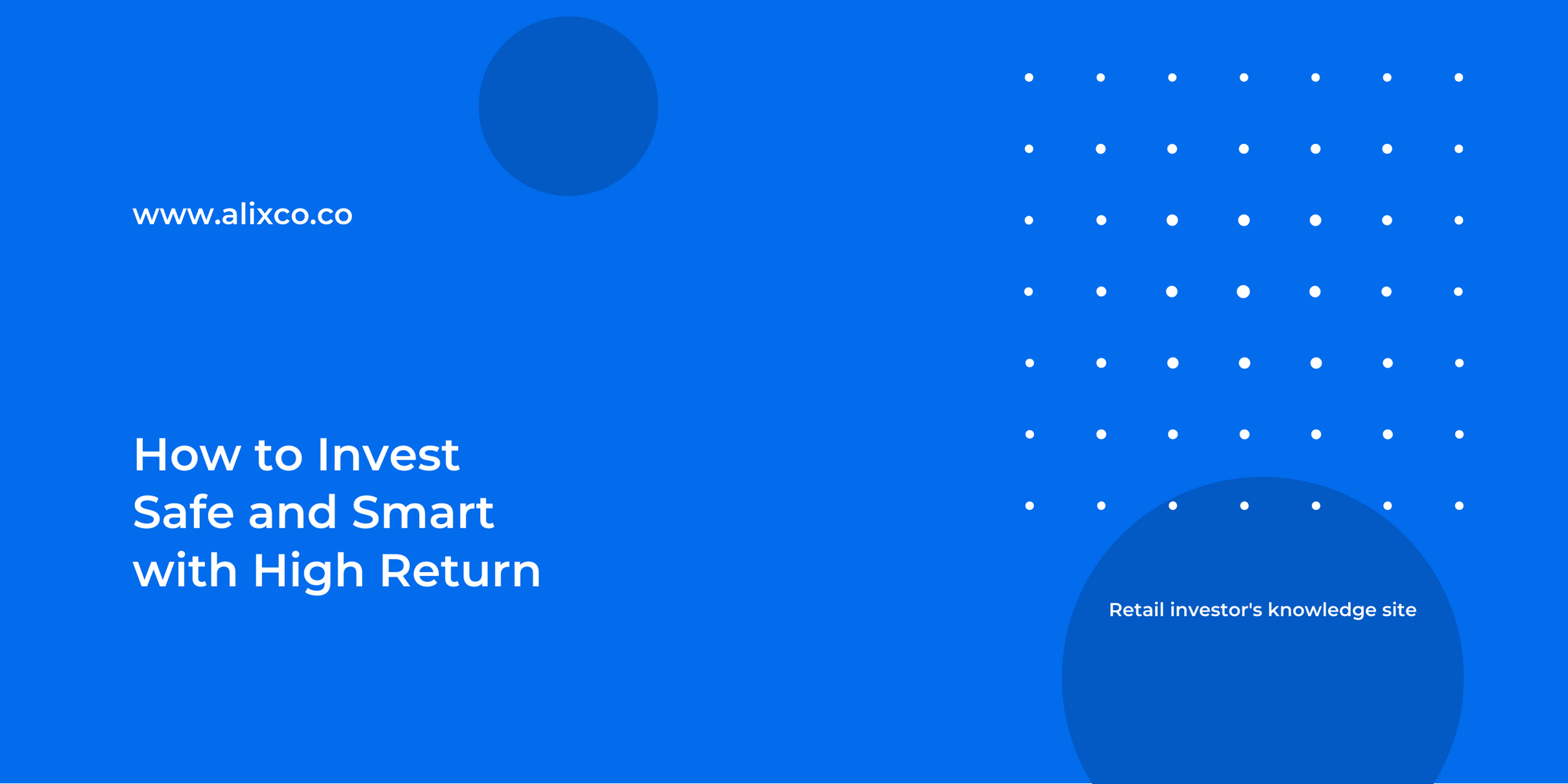 www.alixco.co

How to Invest Safe and Smart with High Return

Retail investor's knowledge site